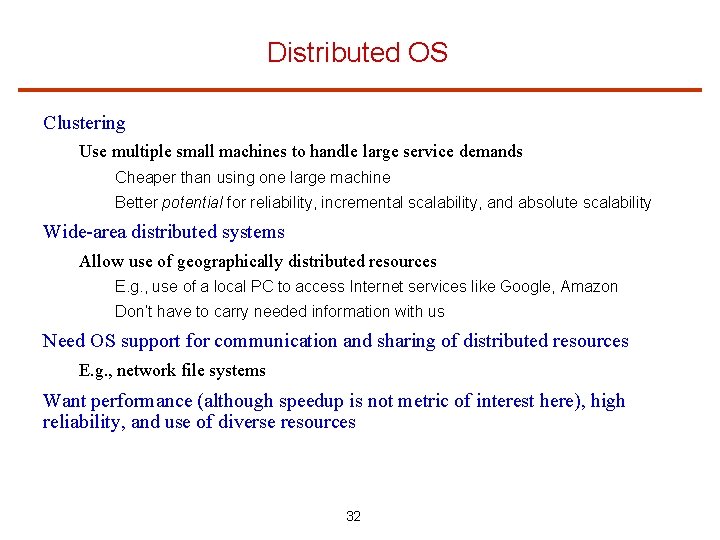 Distributed OS

Clustering

Use multiple small machines to handle large service demands

Cheaper than using one large machine

Better potential for reliability, incremental scalability, and absolute scalability

Wide-area distributed systems

Allow use of geographically distributed resources

E.g., use of a local PC to access Internet services like Google, Amazon

Don't have to carry needed information with us

Need OS support for communication and sharing of distributed resources

E.g., network file systems

Want performance (although speedup is not metric of interest here), high reliability, and use of diverse resources

32